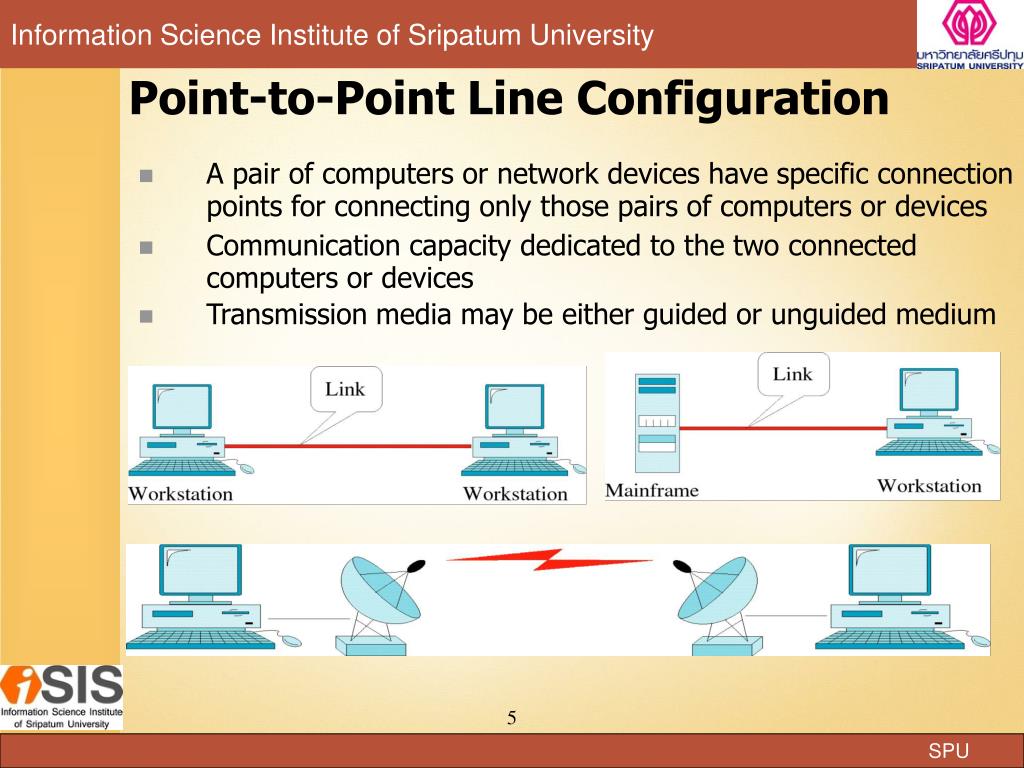 Information Science Institute of Sripatum University

มหาวิทยาลัยศรีปทุม SRIPATUM UNIVERSITY

Point-to-Point Line Configuration

A pair of computers or network devices have specific connection points for connecting only those pairs of computers or devices

Communication capacity dedicated to the two connected computers or devices

Transmission media may be either guided or unguided medium

Link

Workstation

Workstation

Link

Mainframe

Workstation

iSIS
Information Science Institute of Sripatum University

5

SPU